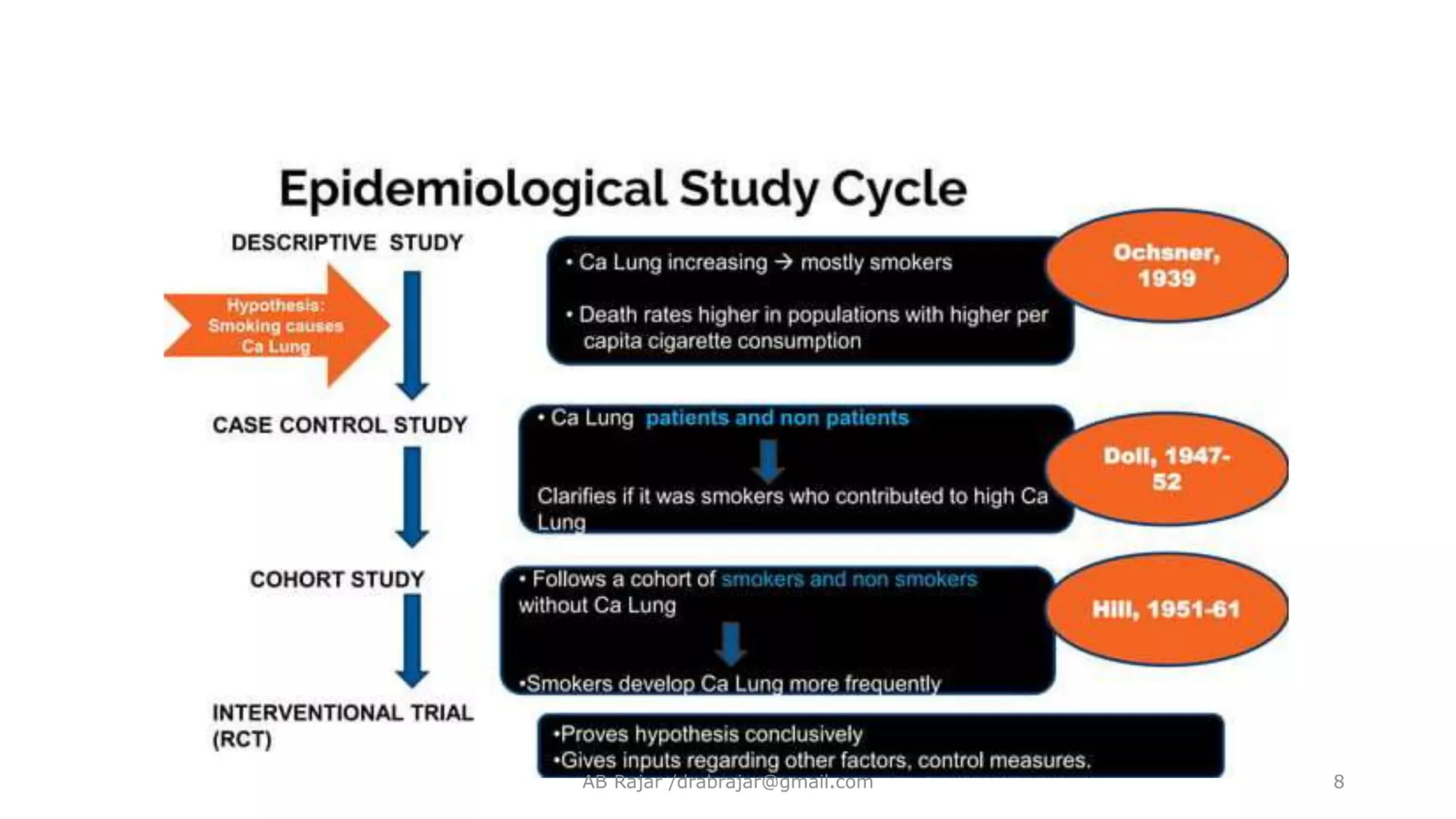 Epidemiological Study Cycle

DESCRIPTIVE STUDY

Hypothesis: Smoking causes Ca Lung

• Ca Lung increasing → mostly smokers

• Death rates higher in populations with higher per capita cigarette consumption

Ochsner, 1939

CASE CONTROL STUDY

• Ca Lung patients and non patients

Clarifies if it was smokers who contributed to high Ca Lung

Doll, 1947-52

COHORT STUDY

• Follows a cohort of smokers and non smokers without Ca Lung

•Smokers develop Ca Lung more frequently

Hill, 1951-61

INTERVENTIONAL TRIAL (RCT)

•Proves hypothesis conclusively
•Gives inputs regarding other factors, control measures.

AB Rajar /drabrajar@gmail.com

8